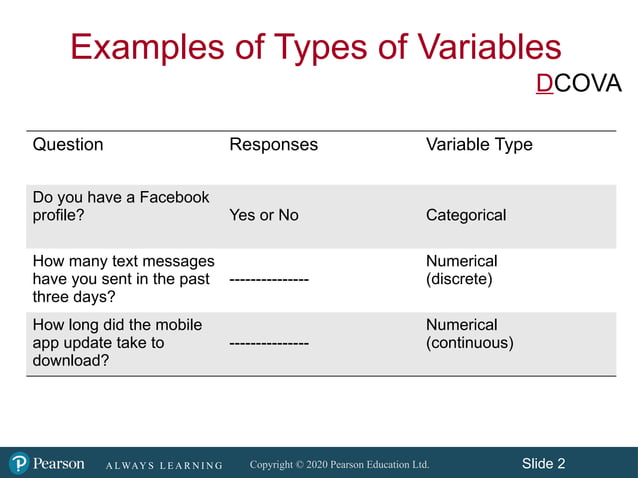 Examples of Types of Variables

DCOVA

| Question | Responses | Variable Type |
|---|---|---|
| Do you have a Facebook profile? | Yes or No | Categorical |
| How many text messages have you sent in the past three days? | --------------- | Numerical (discrete) |
| How long did the mobile app update take to download? | --------------- | Numerical (continuous) |

Pearson ALWAYS LEARNING Copyright © 2020 Pearson Education Ltd. Slide 2